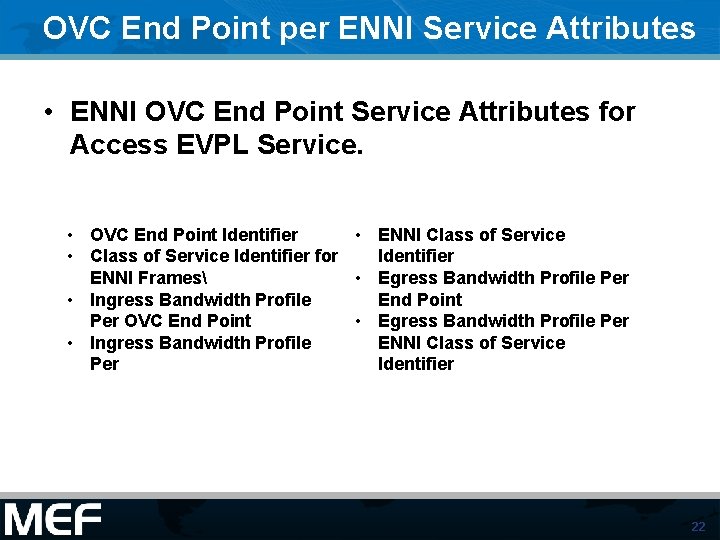 OVC End Point per ENNI Service Attributes

• ENNI OVC End Point Service Attributes for Access EVPL Service.

• OVC End Point Identifier
• Class of Service Identifier for ENNI Frames\
• Ingress Bandwidth Profile Per OVC End Point
• Ingress Bandwidth Profile Per

• ENNI Class of Service Identifier
• Egress Bandwidth Profile Per End Point
• Egress Bandwidth Profile Per ENNI Class of Service Identifier

MEF

22